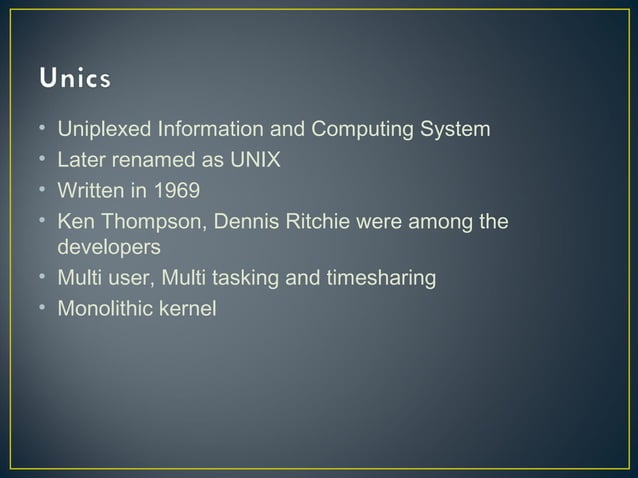 Unics

• Uniplexed Information and Computing System
• Later renamed as UNIX
• Written in 1969
• Ken Thompson, Dennis Ritchie were among the developers
• Multi user, Multi tasking and timesharing
• Monolithic kernel